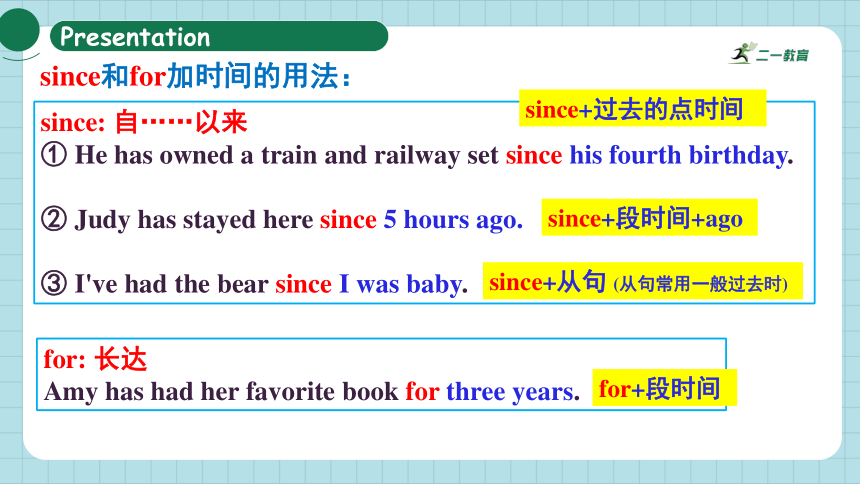 Presentation

二一教育

since和for加时间的用法：

since: 自……以来

since+过去的点时间

① He has owned a train and railway set since his fourth birthday.

② Judy has stayed here since 5 hours ago.

since+段时间+ago

③ I've had the bear since I was baby.

since+从句 (从句常用一般过去时)

for: 长达

Amy has had her favorite book for three years.

for+段时间